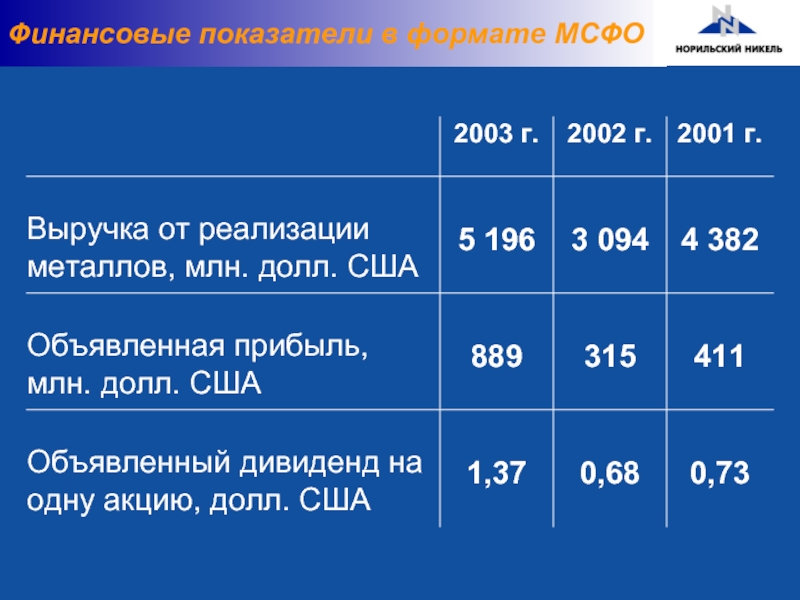 Финансовые показатели в формате МСФО

НОРИЛЬСКИЙ НИКЕЛЬ

| | 2003 г. | 2002 г. | 2001 г. |
|---|---|---|---|
| Выручка от реализации металлов, млн. долл. США | 5 196 | 3 094 | 4 382 |
| Объявленная прибыль, млн. долл. США | 889 | 315 | 411 |
| Объявленный дивиденд на одну акцию, долл. США | 1,37 | 0,68 | 0,73 |